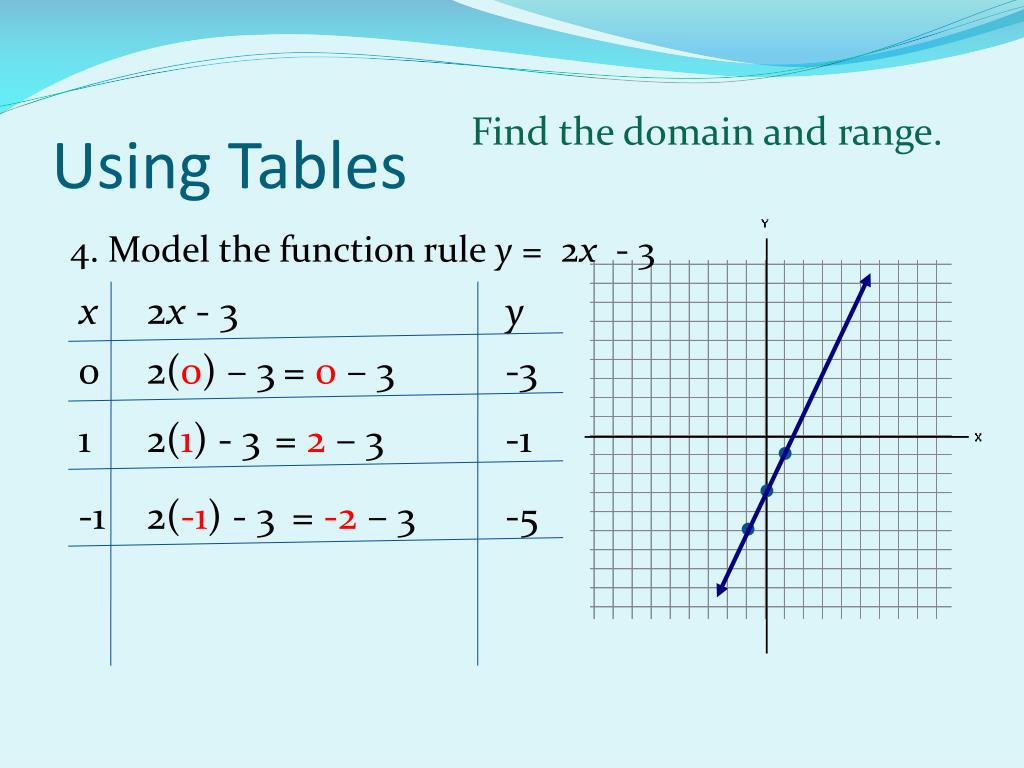 Using Tables

Find the domain and range.

4. Model the function rule $y = 2x - 3$

| $x$ | $2x - 3$ | $y$ |
|---|---|---|
| 0 | $2(0) - 3 = 0 - 3$ | -3 |
| 1 | $2(1) - 3 = 2 - 3$ | -1 |
| -1 | $2(-1) - 3 = -2 - 3$ | -5 |

Y

X